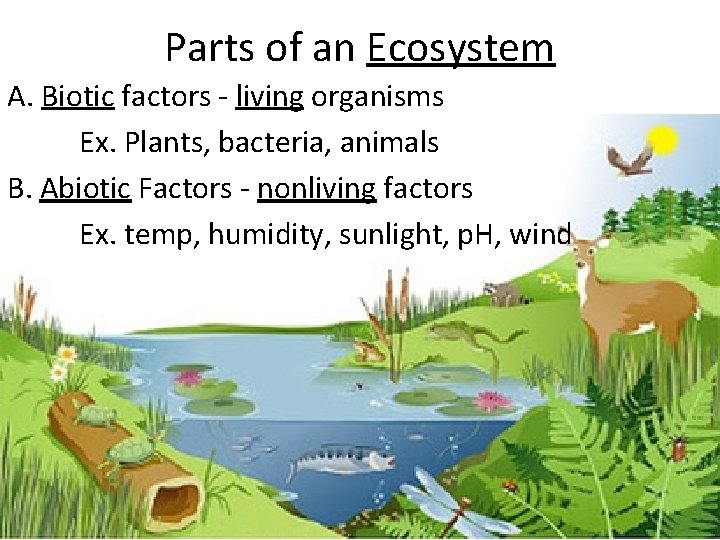 Parts of an Ecosystem

A. Biotic factors - living organisms

Ex. Plants, bacteria, animals

B. Abiotic Factors - nonliving factors

Ex. temp, humidity, sunlight, pH, wind